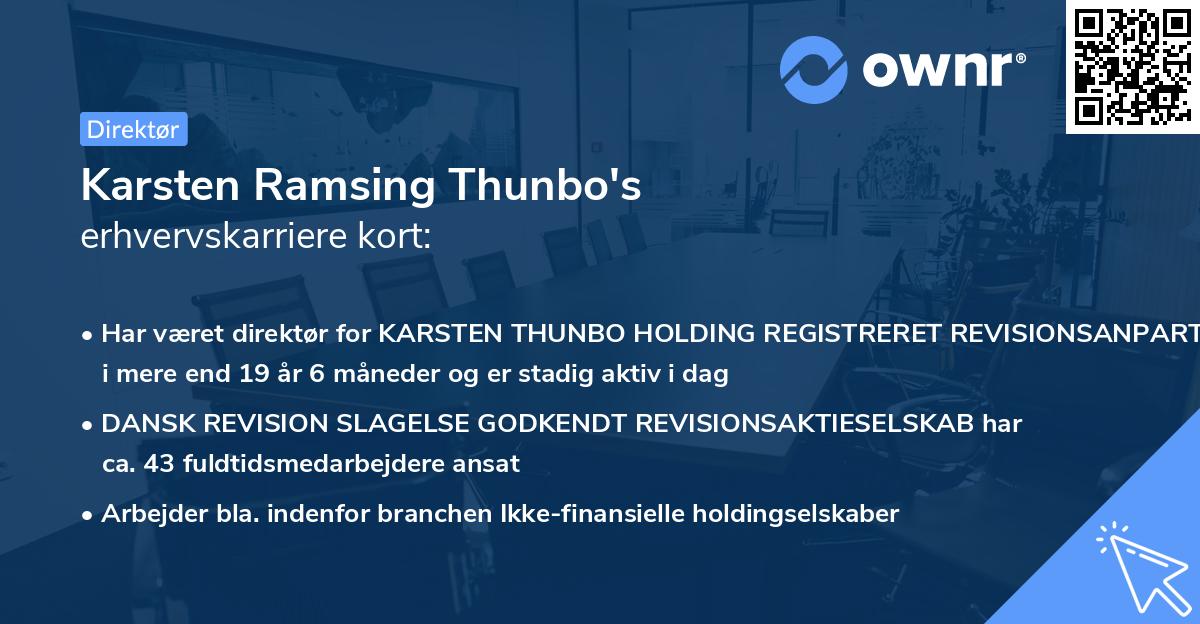 ownr®

Direktør

Karsten Ramsing Thunbo's
erhvervskarriere kort:

• Har været direktør for KARSTEN THUNBO HOLDING REGISTRERET REVISIONSANPART i mere end 19 år 6 måneder og er stadig aktiv i dag

• DANSK REVISION SLAGELSE GODKENDT REVISIONSAKTIESELSKAB har ca. 43 fuldtidsmedarbejdere ansat

• Arbejder bla. indenfor branchen Ikke-finansielle holdingselskaber